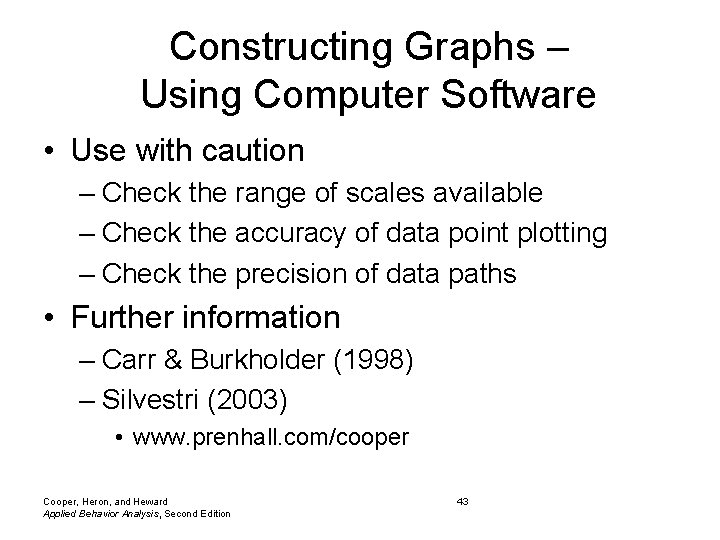 Constructing Graphs – Using Computer Software

• Use with caution
– Check the range of scales available
– Check the accuracy of data point plotting
– Check the precision of data paths

• Further information
– Carr & Burkholder (1998)
– Silvestri (2003)
• www.prenhall.com/cooper

Cooper, Heron, and Heward
Applied Behavior Analysis, Second Edition

43